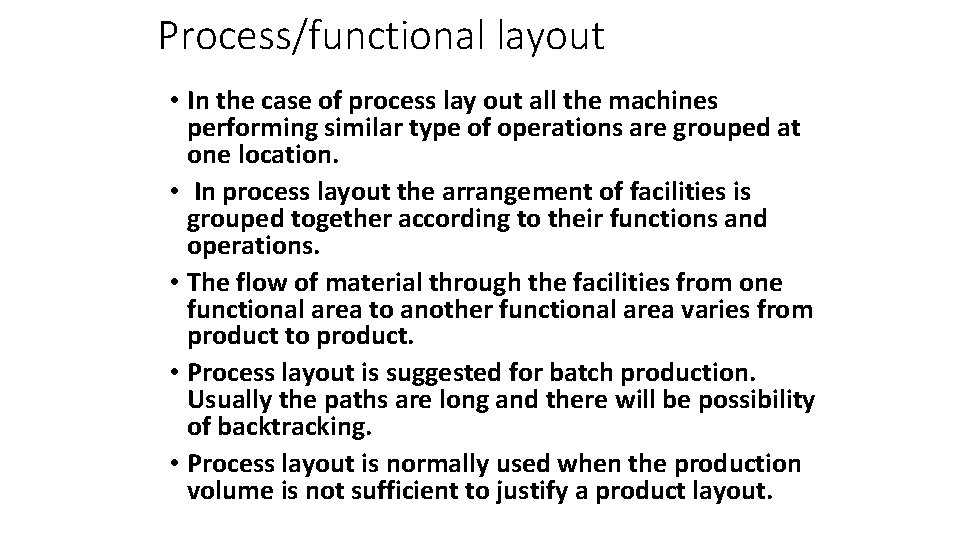 Process/functional layout

• In the case of process lay out all the machines performing similar type of operations are grouped at one location.
• In process layout the arrangement of facilities is grouped together according to their functions and operations.
• The flow of material through the facilities from one functional area to another functional area varies from product to product.
• Process layout is suggested for batch production. Usually the paths are long and there will be possibility of backtracking.
• Process layout is normally used when the production volume is not sufficient to justify a product layout.